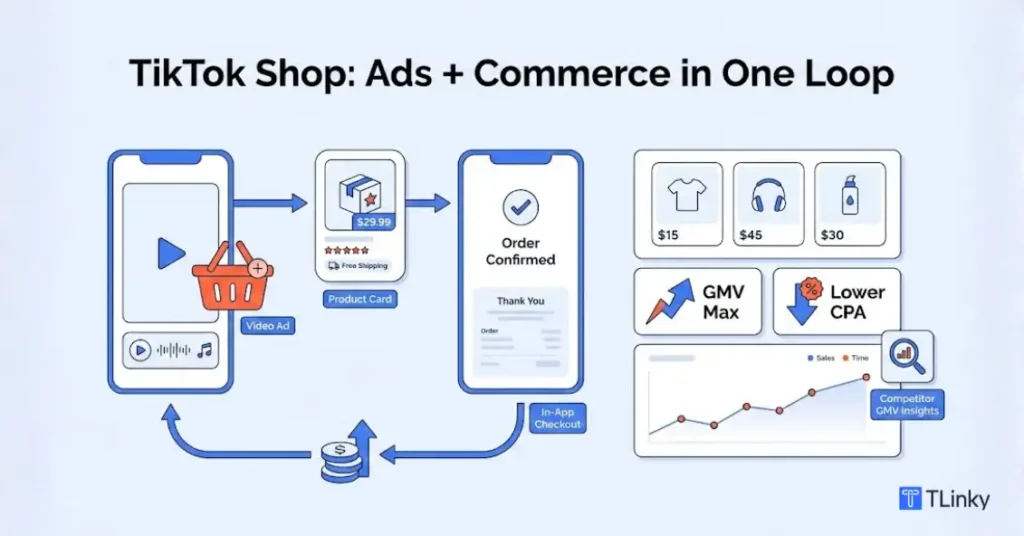 TikTok Shop: Ads + Commerce in One Loop

Video Ad

$29.99
Free Shipping
Product Card

Order Confirmed
Thank You
Order
In-App Checkout

$15
$45
$30

GMV Max

Lower CPA

Sales
Time

Competitor GMV Insights

TLinky